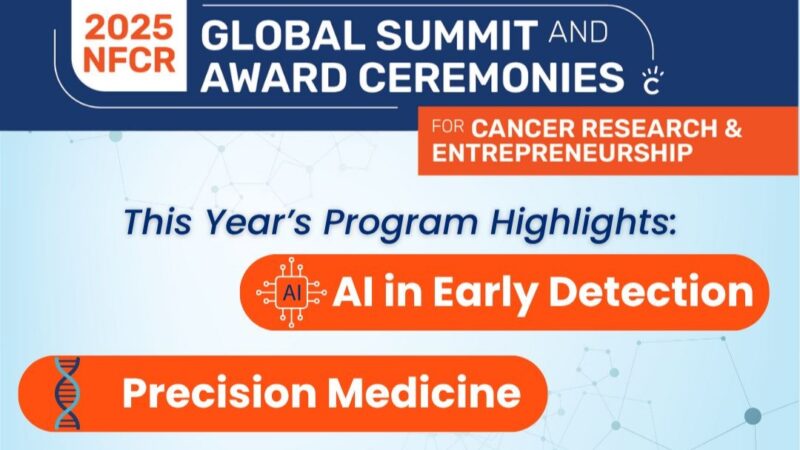 2025 NFCR

GLOBAL SUMMIT AND AWARD CEREMONIES

FOR CANCER RESEARCH & ENTREPRENEURSHIP

This Year's Program Highlights:

AI

AI in Early Detection

Precision Medicine